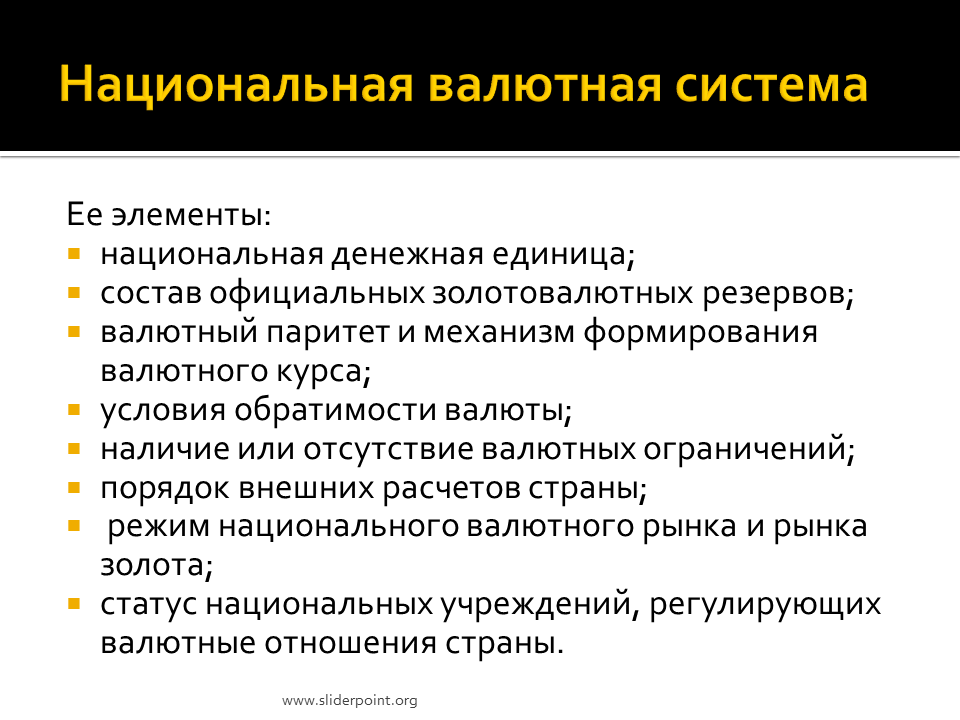 Национальная валютная система

Ее элементы:
- национальная денежная единица;
- состав официальных золотовалютных резервов;
- валютный паритет и механизм формирования валютного курса;
- условия обратимости валюты;
- наличие или отсутствие валютных ограничений;
- порядок внешних расчетов страны;
- режим национального валютного рынка и рынка золота;
- статус национальных учреждений, регулирующих валютные отношения страны.

www.sliderpoint.org